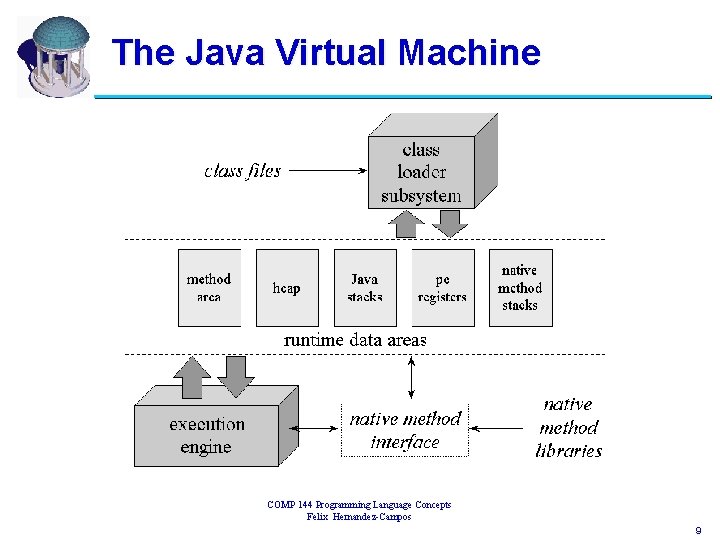 The Java Virtual Machine

class files

class loader subsystem

method area

heap

Java stacks

pc registers

native method stacks

runtime data areas

execution engine

native method interface

native method libraries

COMP 144 Programming Language Concepts
Felix Hernandez-Campos

9